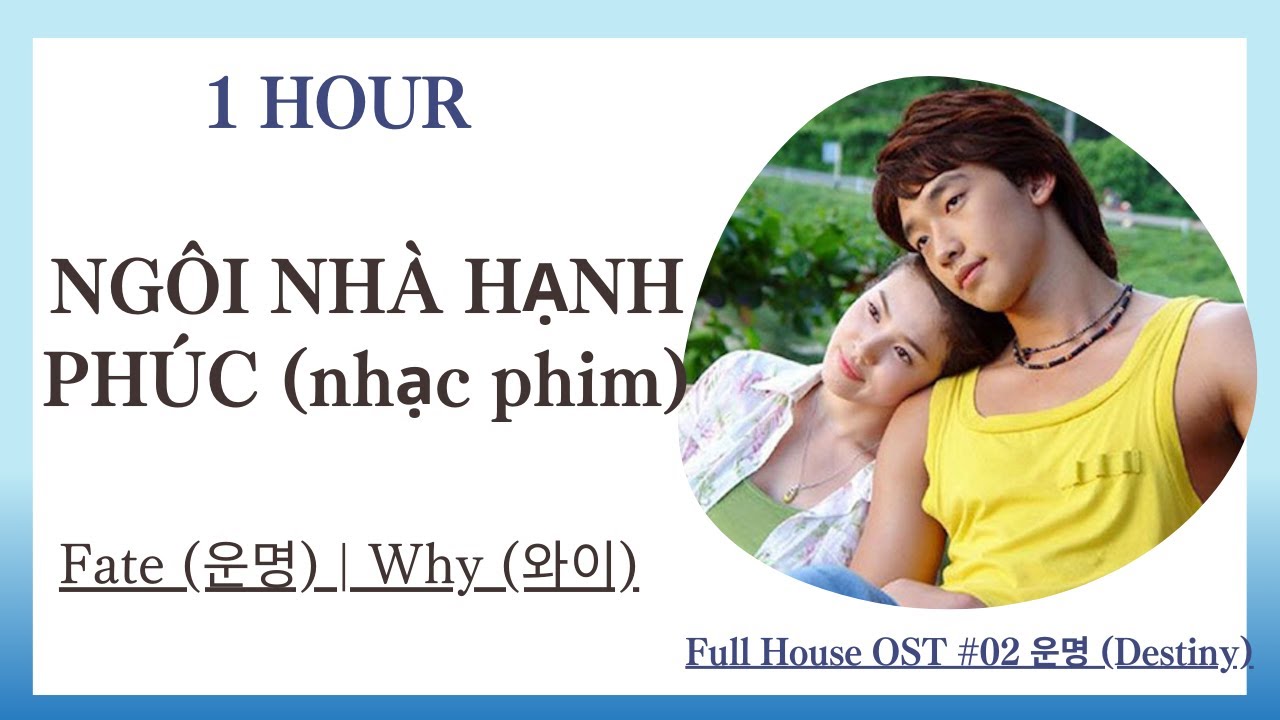 1 HOUR

NGÔI NHÀ HẠNH PHÚC (nhạc phim)

Fate (운명) | Why (와이)

Full House OST #02 운명 (Destiny)